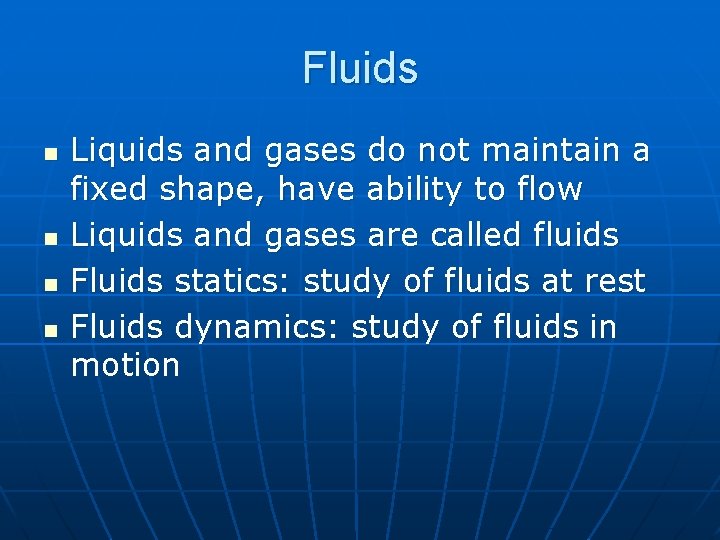 Fluids

- Liquids and gases do not maintain a fixed shape, have ability to flow
- Liquids and gases are called fluids
- Fluids statics: study of fluids at rest
- Fluids dynamics: study of fluids in motion